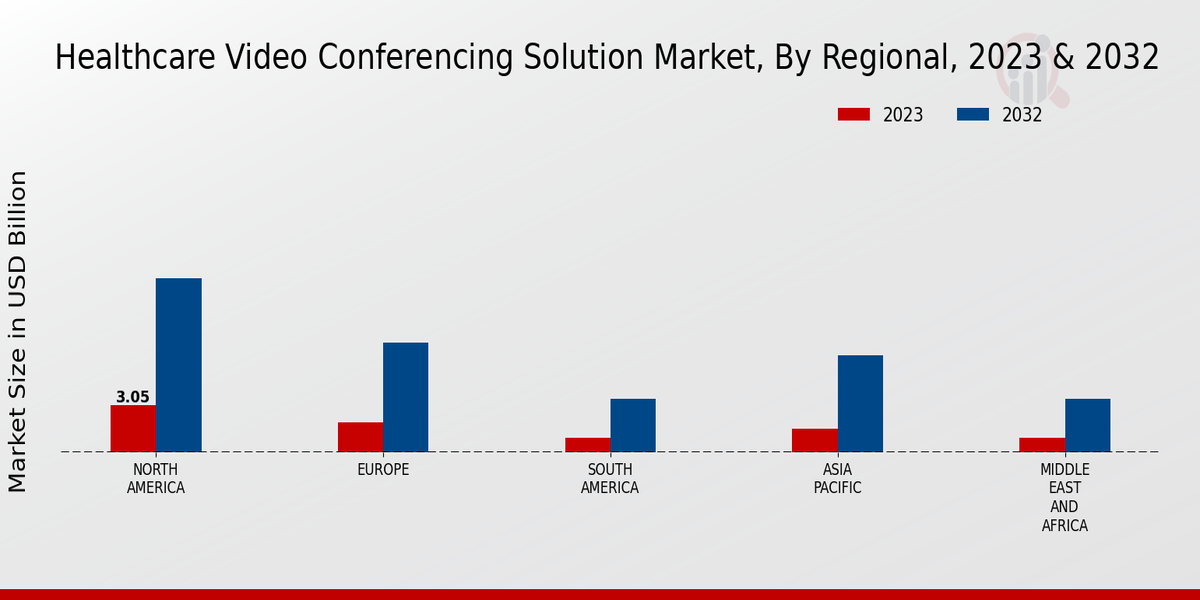 Healthcare Video Conferencing Solution Market, By Regional, 2023 & 2032

2023
2032

Market Size in USD Billion

3.05

NORTH AMERICA
EUROPE
SOUTH AMERICA
ASIA PACIFIC
MIDDLE EAST AND AFRICA